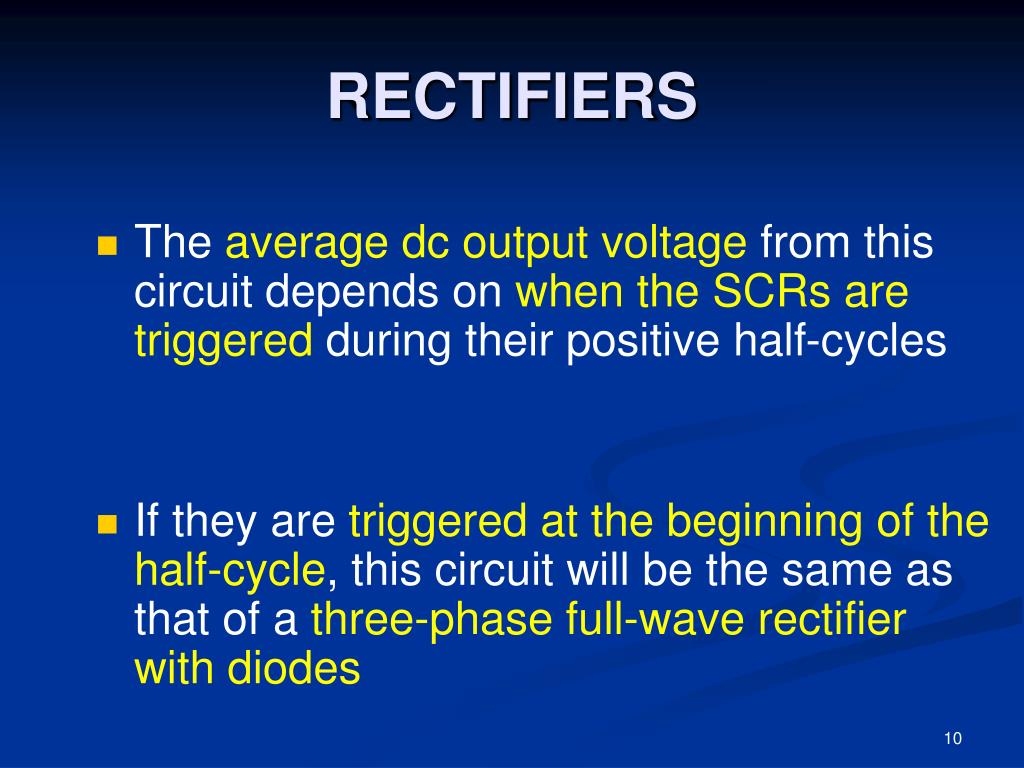 RECTIFIERS

The average dc output voltage from this circuit depends on when the SCRs are triggered during their positive half-cycles

If they are triggered at the beginning of the half-cycle, this circuit will be the same as that of a three-phase full-wave rectifier with diodes

10